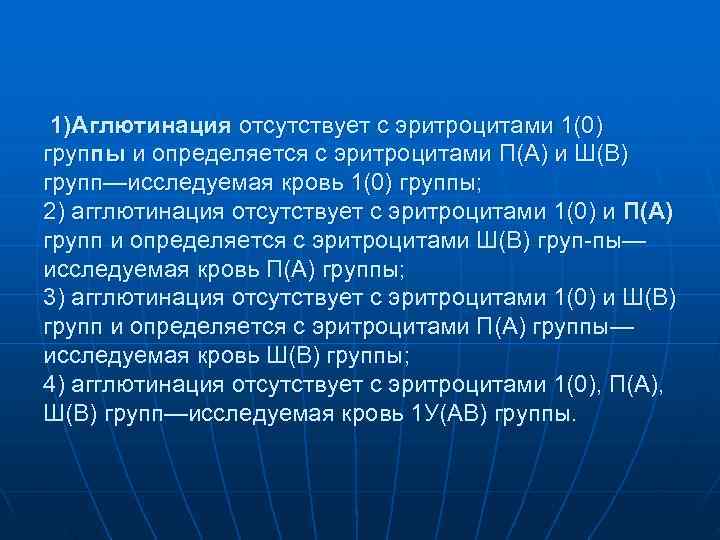 1)Аглютинация отсутствует с эритроцитами 1(0) группы и определяется с эритроцитами П(А) и Ш(В) групп—исследуемая кровь 1(0) группы;
2) агглютинация отсутствует с эритроцитами 1(0) и П(А) групп и определяется с эритроцитами Ш(В) груп-пы—исследуемая кровь П(А) группы;
3) агглютинация отсутствует с эритроцитами 1(0) и Ш(В) групп и определяется с эритроцитами П(А) группы—исследуемая кровь Ш(В) группы;
4) агглютинация отсутствует с эритроцитами 1(0), П(А), Ш(В) групп—исследуемая кровь 1У(АВ) группы.